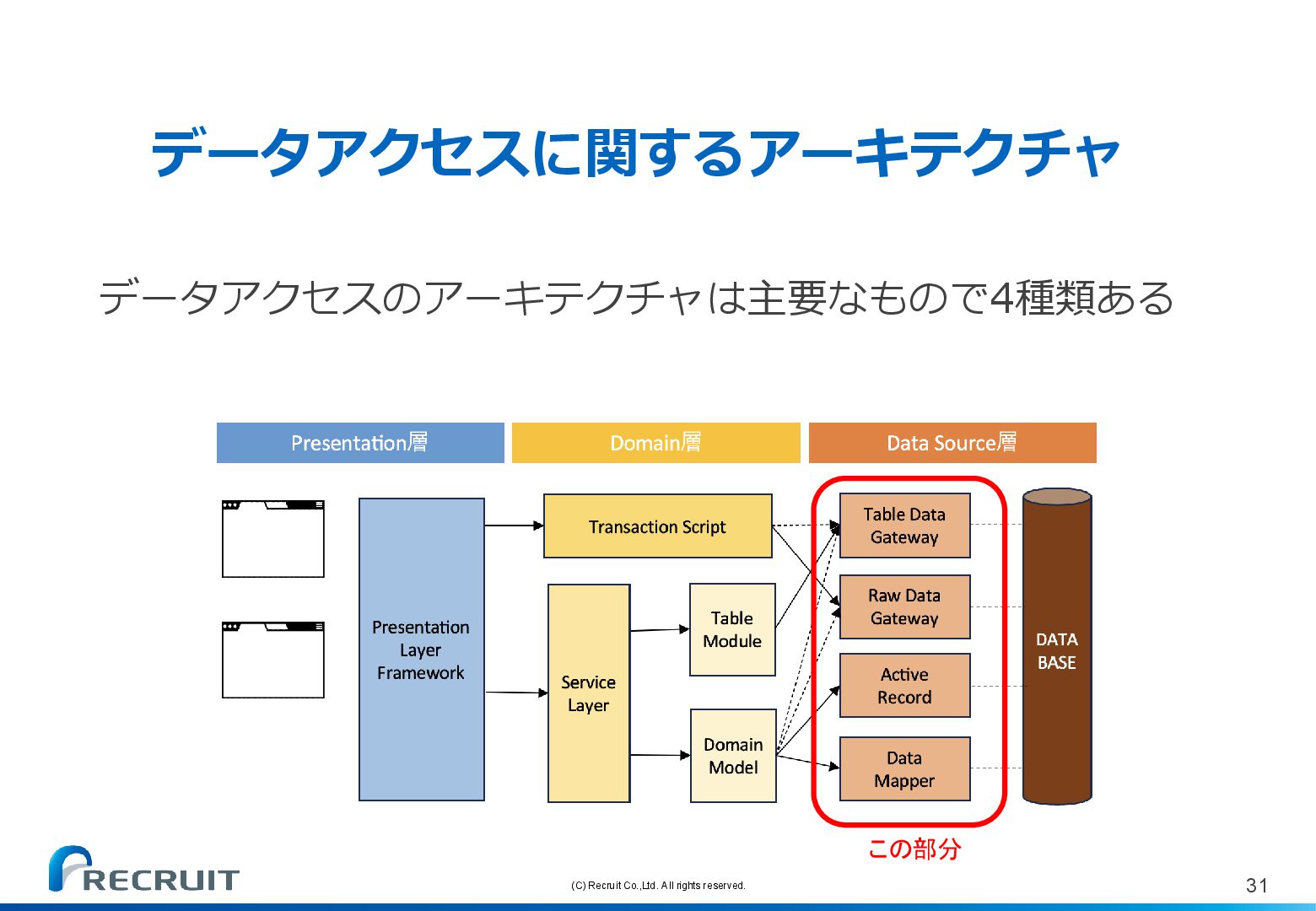 データアクセスに関するアーキテクチャ

データアクセスのアーキテクチャは主要なもので4種類ある

Presentation層

Domain層

Data Source層

Presentation Layer Framework

Transaction Script

Service Layer

Table Module

Domain Model

Table Data Gateway

Raw Data Gateway

Active Record

Data Mapper

DATA BASE

この部分

RECRUIT

(C) Recruit Co.,Ltd. All rights reserved.

31